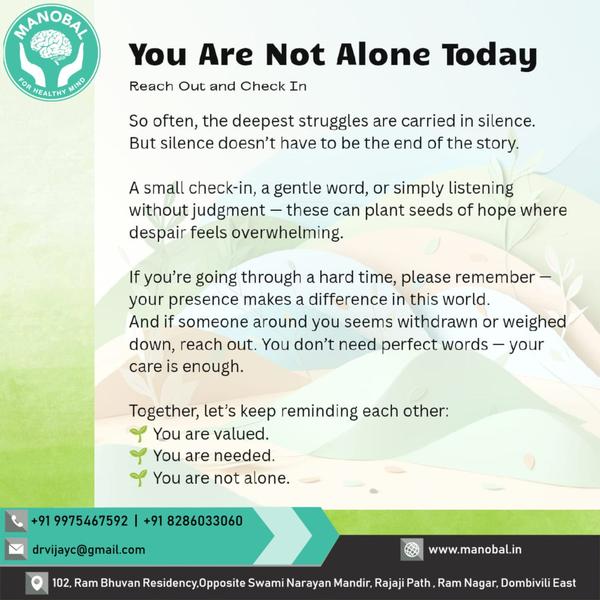 MANOBAL
FOR HEALTHY MIND

You Are Not Alone Today

Reach Out and Check In

So often, the deepest struggles are carried in silence. But silence doesn't have to be the end of the story.

A small check-in, a gentle word, or simply listening without judgment — these can plant seeds of hope where despair feels overwhelming.

If you're going through a hard time, please remember — your presence makes a difference in this world.
And if someone around you seems withdrawn or weighed down, reach out. You don't need perfect words — your care is enough.

Together, let's keep reminding each other:
🌱 You are valued.
🌱 You are needed.
🌱 You are not alone.

+91 9975467592 | +91 8286033060
drvijayc@gmail.com
www.manobal.in
102, Ram Bhuvan Residency,Opposite Swami Narayan Mandir, Rajaji Path , Ram Nagar, Dombivili East